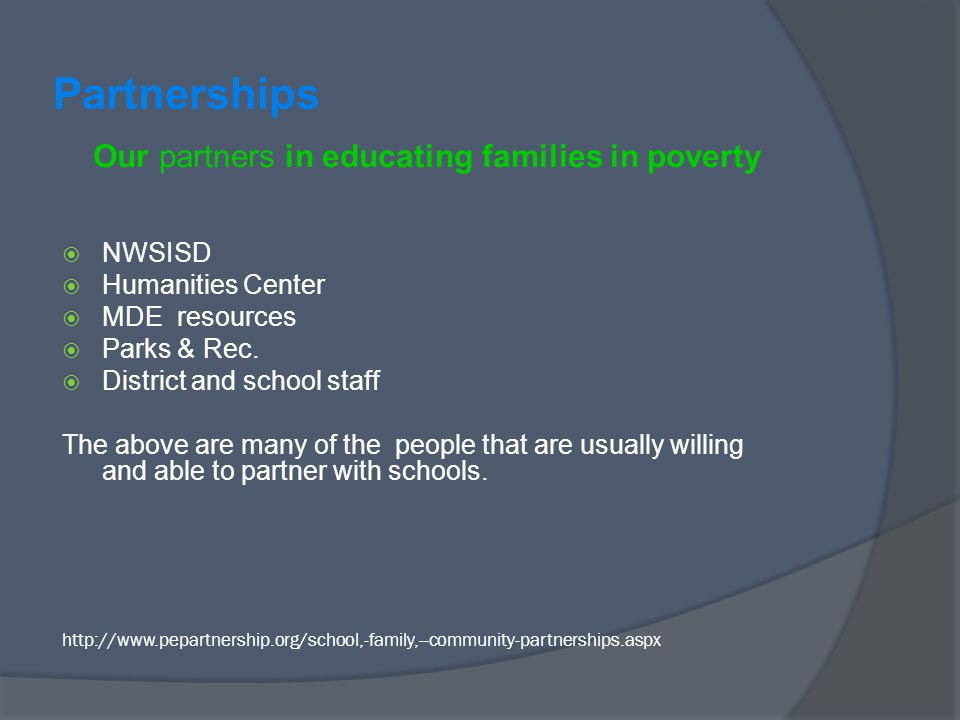 Partnerships

Our partners in educating families in poverty

NWSISD
Humanities Center
MDE resources
Parks & Rec.
District and school staff

The above are many of the people that are usually willing and able to partner with schools.

http://www.pepartnership.org/school,-family,--community-partnerships.aspx